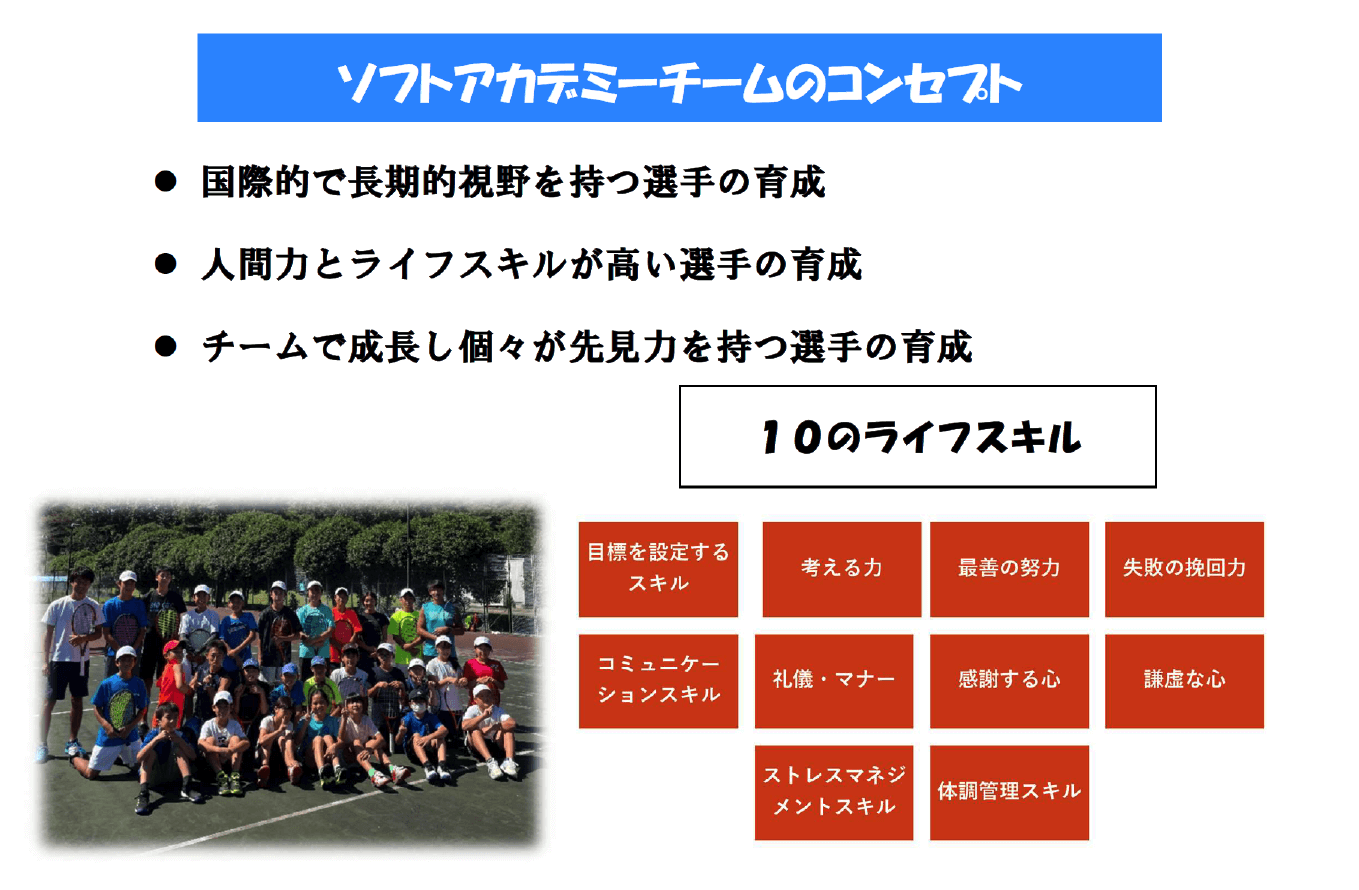 ソフトアカデミーチームのコンセプト

● 国際的で長期的視野を持つ選手の育成

● 人間力とライフスキルが高い選手の育成

● チームで成長し個々が先見力を持つ選手の育成

10のライフスキル

目標を設定するスキル

考える力

最善の努力

失敗の挽回力

コミュニケーションスキル

礼儀・マナー

感謝する心

謙虚な心

ストレスマネジメントスキル

体調管理スキル